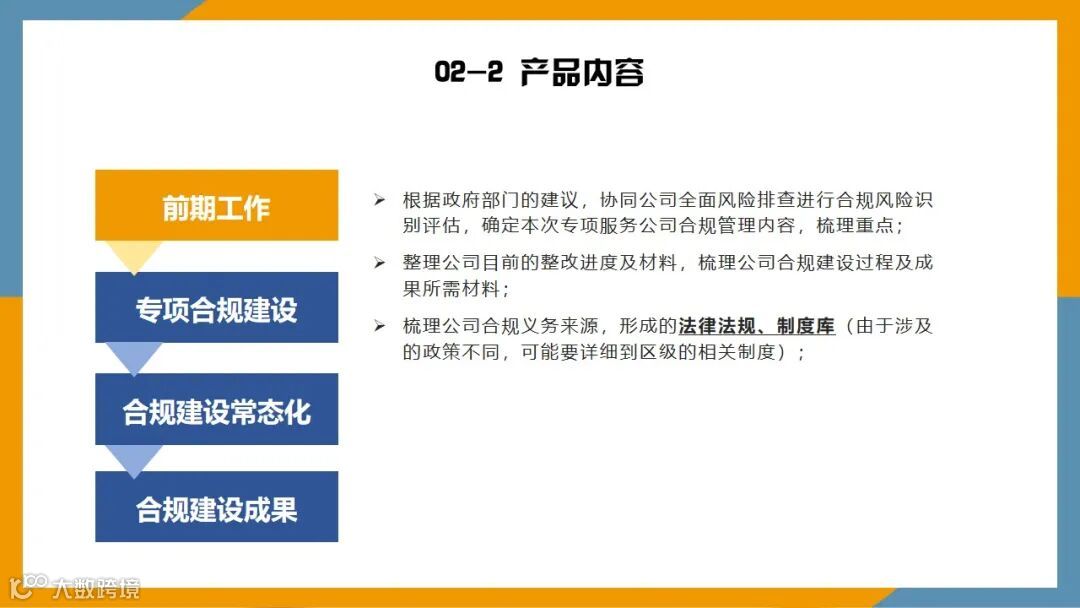 02-2 产品内容

前期工作

专项合规建设

合规建设常态化

合规建设成果

➢ 根据政府部门的建议，协同公司全面风险排查进行合规风险识别评估，确定本次专项服务公司合规管理内容，梳理重点；

➢ 整理公司目前的整改进度及材料，梳理公司合规建设过程及成果所需材料；

➢ 梳理公司合规义务来源，形成的法律法规、制度库（由于涉及的政策不同，可能要详细到区级的相关制度）；

大数跨境